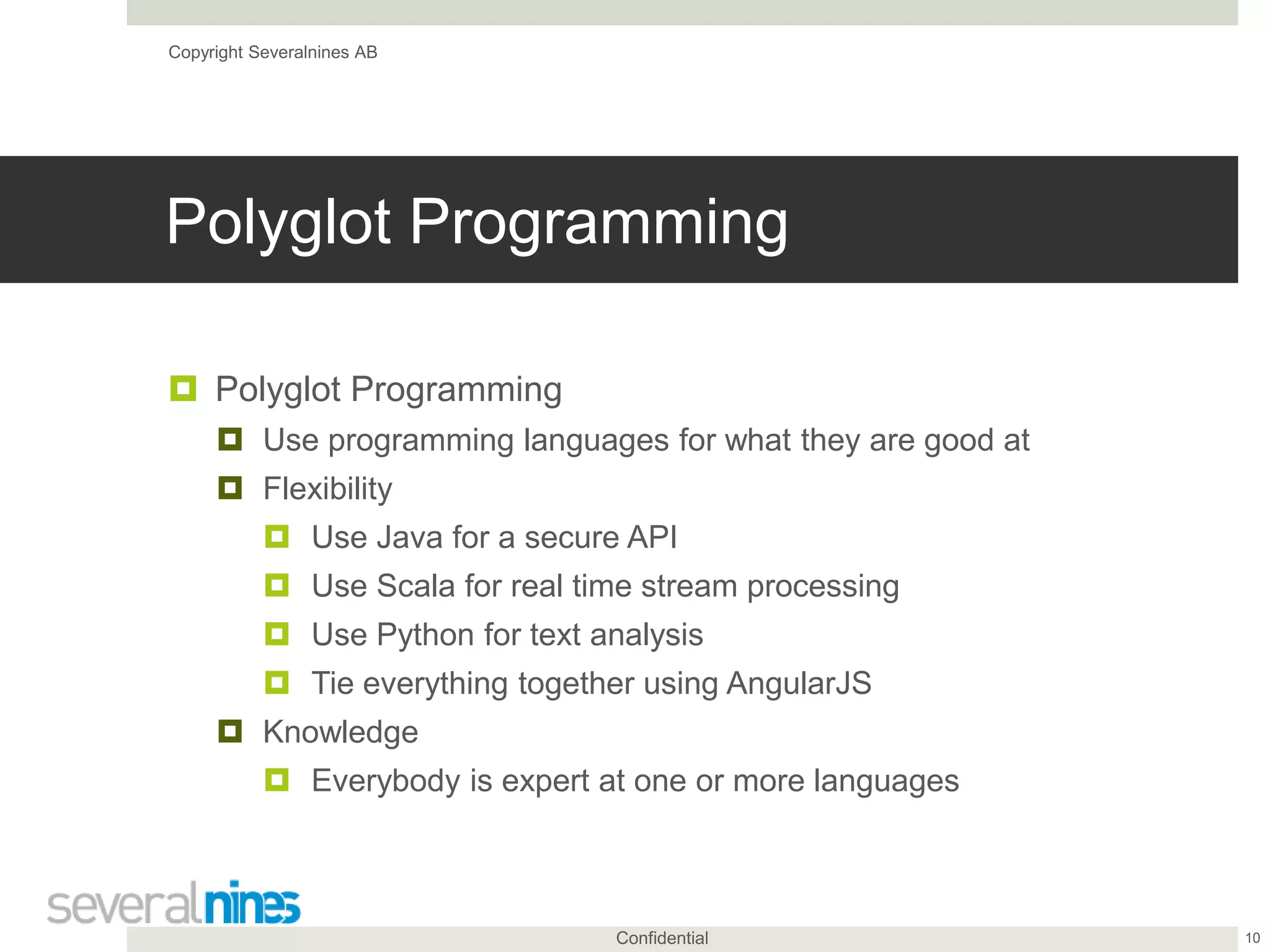 Copyright Severalnines AB

Polyglot Programming

Polyglot Programming

Use programming languages for what they are good at

Flexibility

Use Java for a secure API

Use Scala for real time stream processing

Use Python for text analysis

Tie everything together using AngularJS

Knowledge

Everybody is expert at one or more languages

severalnines

Confidential

10